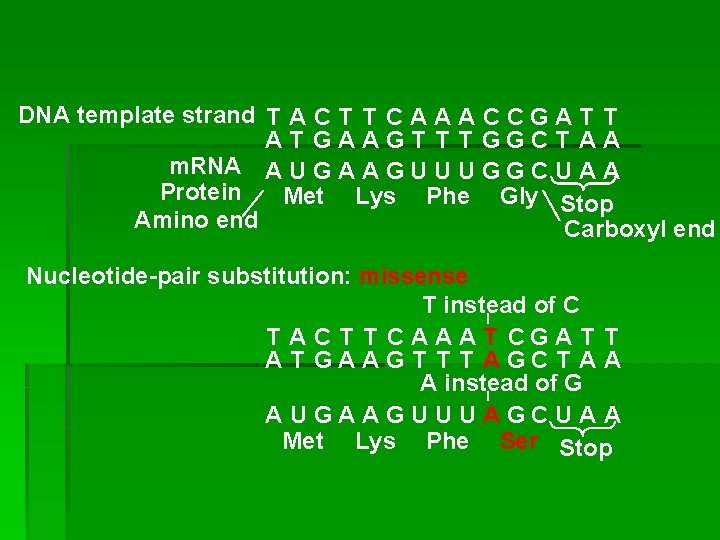 DNA template strand T A C T T C A A A C C G A T T
A T G A A G T T T G G C T A A

mRNA A U G A A G U U U G G C U A A
Protein Met Lys Phe Gly Stop
Amino end Carboxyl end

Nucleotide-pair substitution: missense

T instead of C
T A C T T C A A A T C G A T T
A T G A A G T T T A G C T A A
A instead of G
A U G A A G U U U A G C U A A
Met Lys Phe Ser Stop